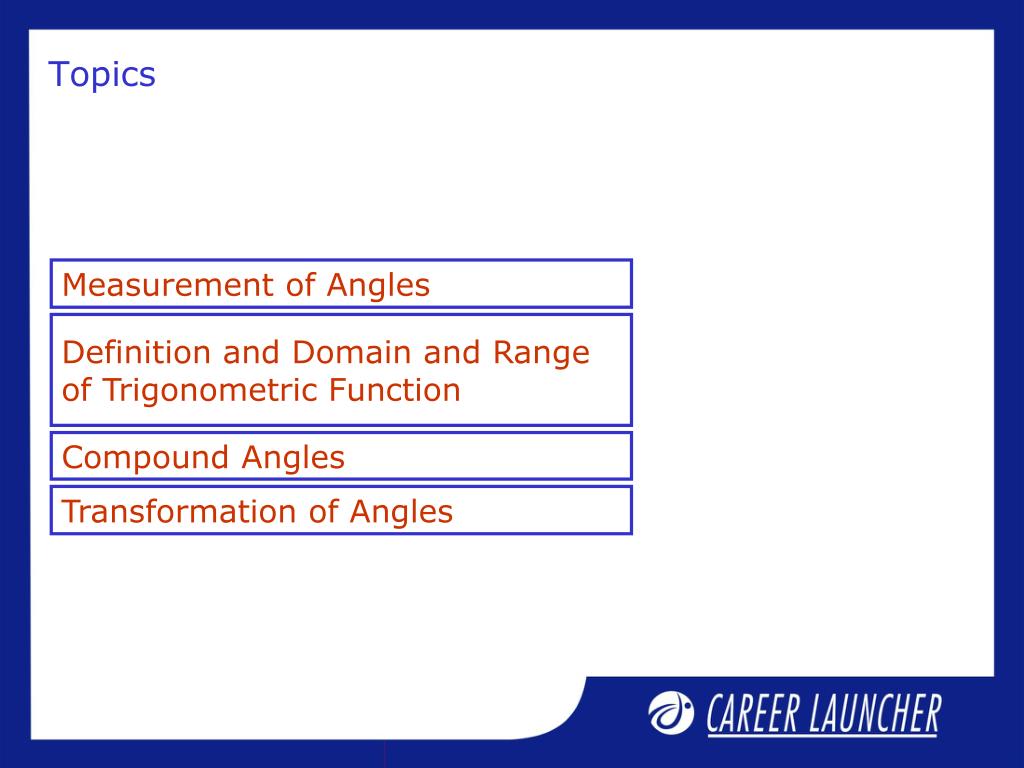 Topics

Measurement of Angles

Definition and Domain and Range of Trigonometric Function

Compound Angles

Transformation of Angles

CAREER LAUNCHER